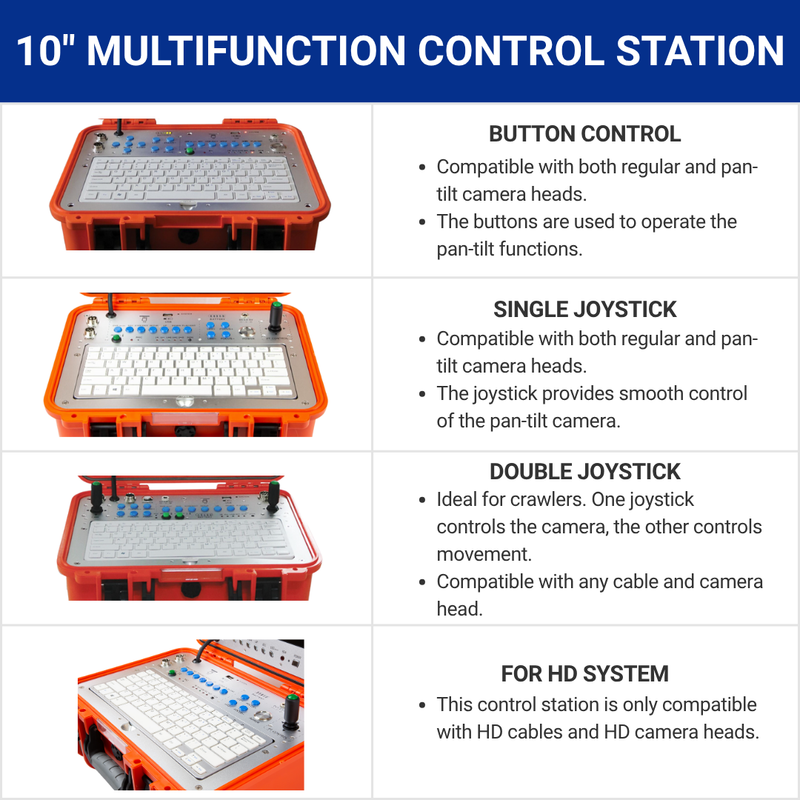 10" MULTIFUNCTION CONTROL STATION

BUTTON CONTROL

- Compatible with both regular and pan-tilt camera heads.
- The buttons are used to operate the pan-tilt functions.

SINGLE JOYSTICK

- Compatible with both regular and pan-tilt camera heads.
- The joystick provides smooth control of the pan-tilt camera.

DOUBLE JOYSTICK

- Ideal for crawlers. One joystick controls the camera, the other controls movement.
- Compatible with any cable and camera head.

FOR HD SYSTEM

- This control station is only compatible with HD cables and HD camera heads.